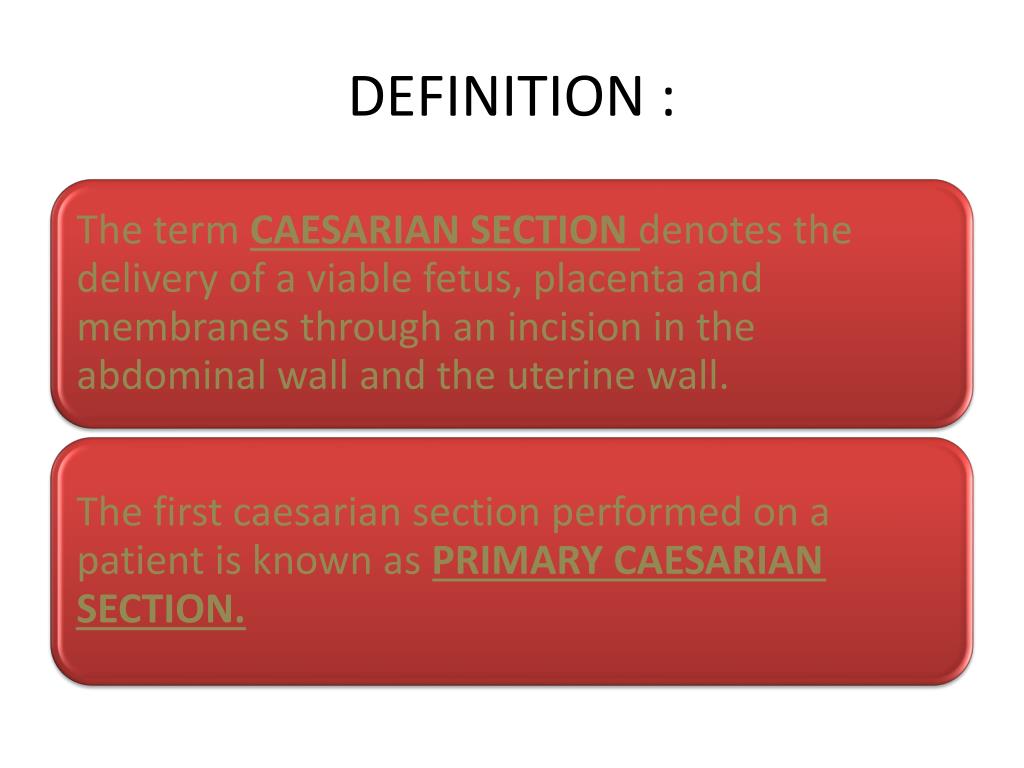 DEFINITION :

The term CAESARIAN SECTION denotes the delivery of a viable fetus, placenta and membranes through an incision in the abdominal wall and the uterine wall.

The first caesarian section performed on a patient is known as PRIMARY CAESARIAN SECTION.